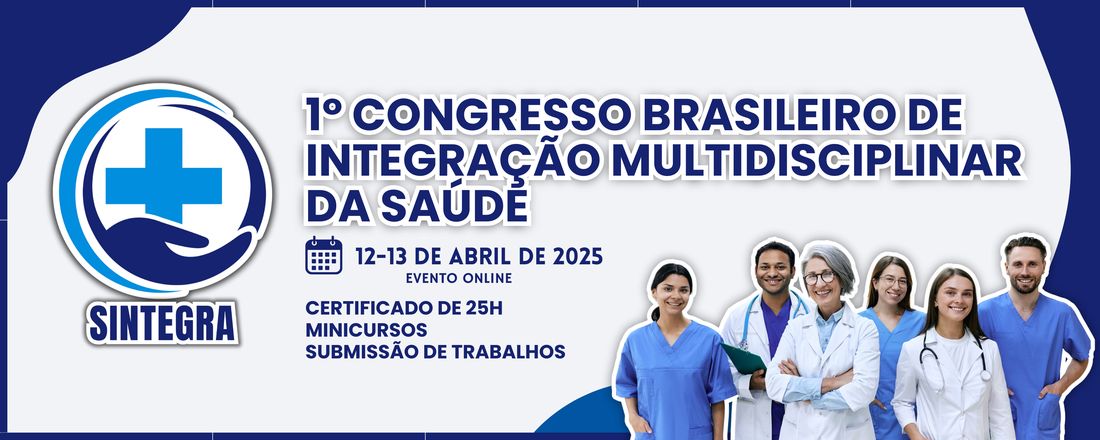 SINTEGRA

1º CONGRESSO BRASILEIRO DE INTEGRAÇÃO MULTIDISCIPLINAR DA SAÚDE

12-13 DE ABRIL DE 2025
EVENTO ONLINE

CERTIFICADO DE 25H
MINICURSOS
SUBMISSÃO DE TRABALHOS